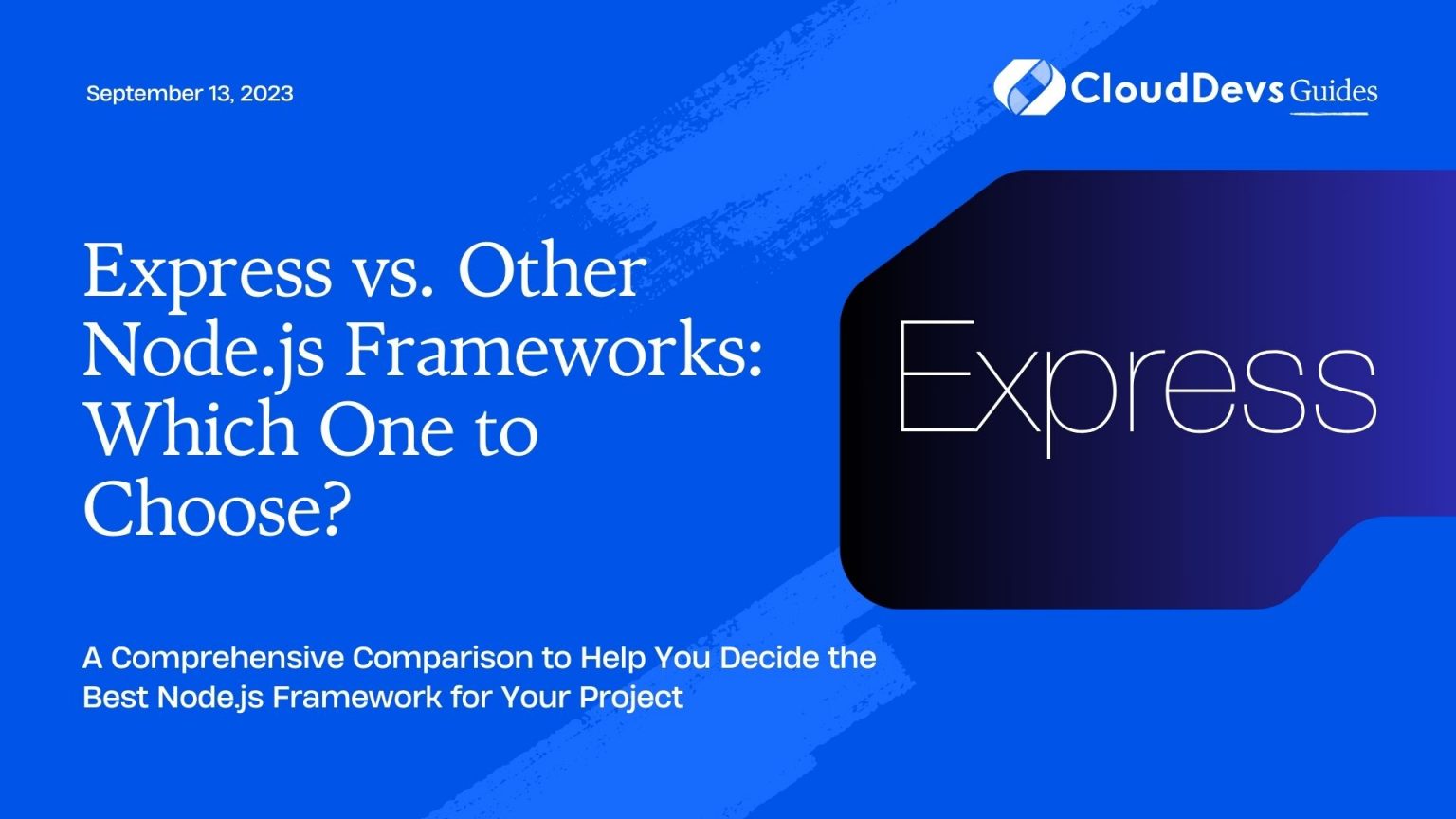 September 13, 2023

CloudDevs Guides

Express vs. Other Node.js Frameworks: Which One to Choose?

Express

A Comprehensive Comparison to Help You Decide the Best Node.js Framework for Your Project